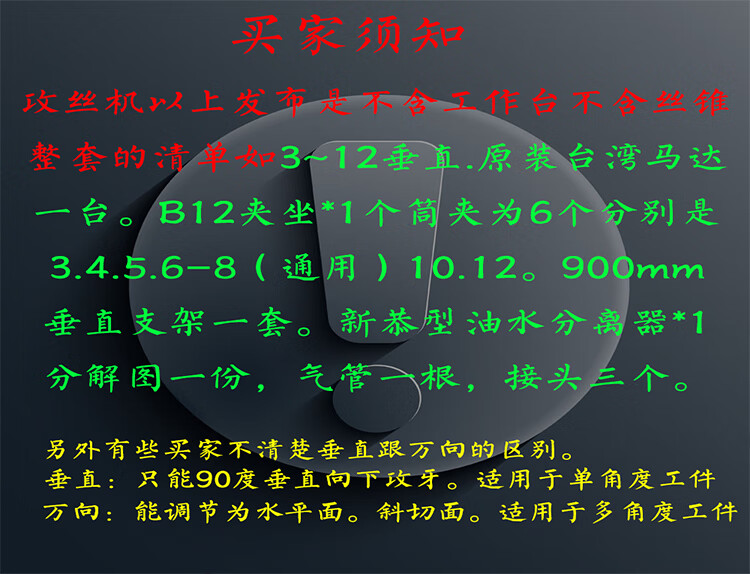 买家须知

攻丝机以上发布是不含工作台不含丝锥整套的清单如3~12垂直.原装台湾马达一台。B12夹坐*1个筒夹为6个分别是3.4.5.6-8（通用）10.12。900mm垂直支架一套。新恭型油水分离器*1分解图一份，气管一根，接头三个。

另外有些买家不清楚垂直跟万向的区别。
垂直：只能90度垂直向下攻牙。适用于单角度工件
万向：能调节为水平面。斜切面。适用于多角度工件